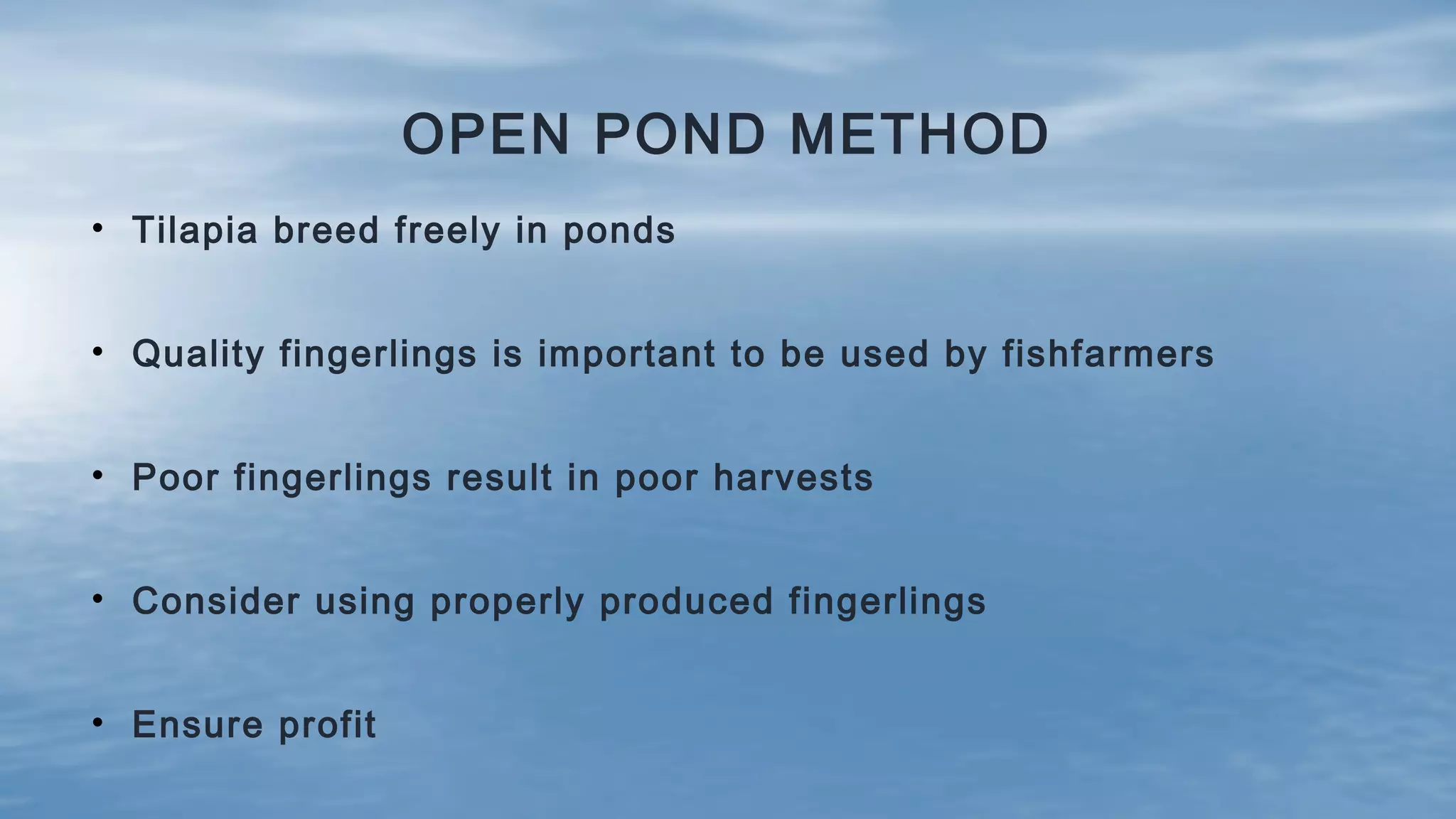 OPEN POND METHOD

• Tilapia breed freely in ponds

• Quality fingerlings is important to be used by fishfarmers

• Poor fingerlings result in poor harvests

• Consider using properly produced fingerlings

• Ensure profit